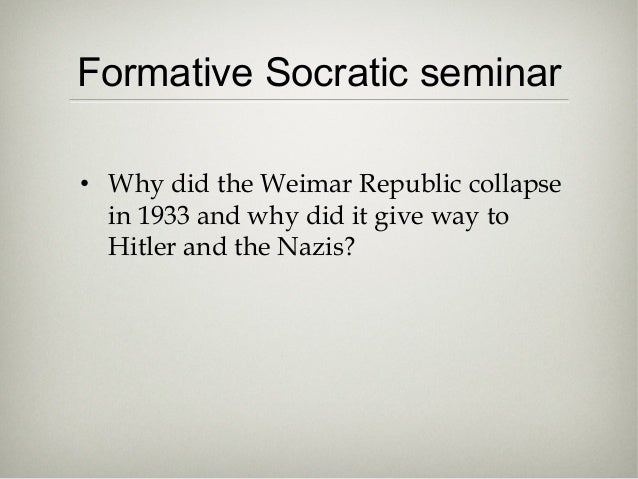 Formative Socratic seminar

• Why did the Weimar Republic collapse in 1933 and why did it give way to Hitler and the Nazis?